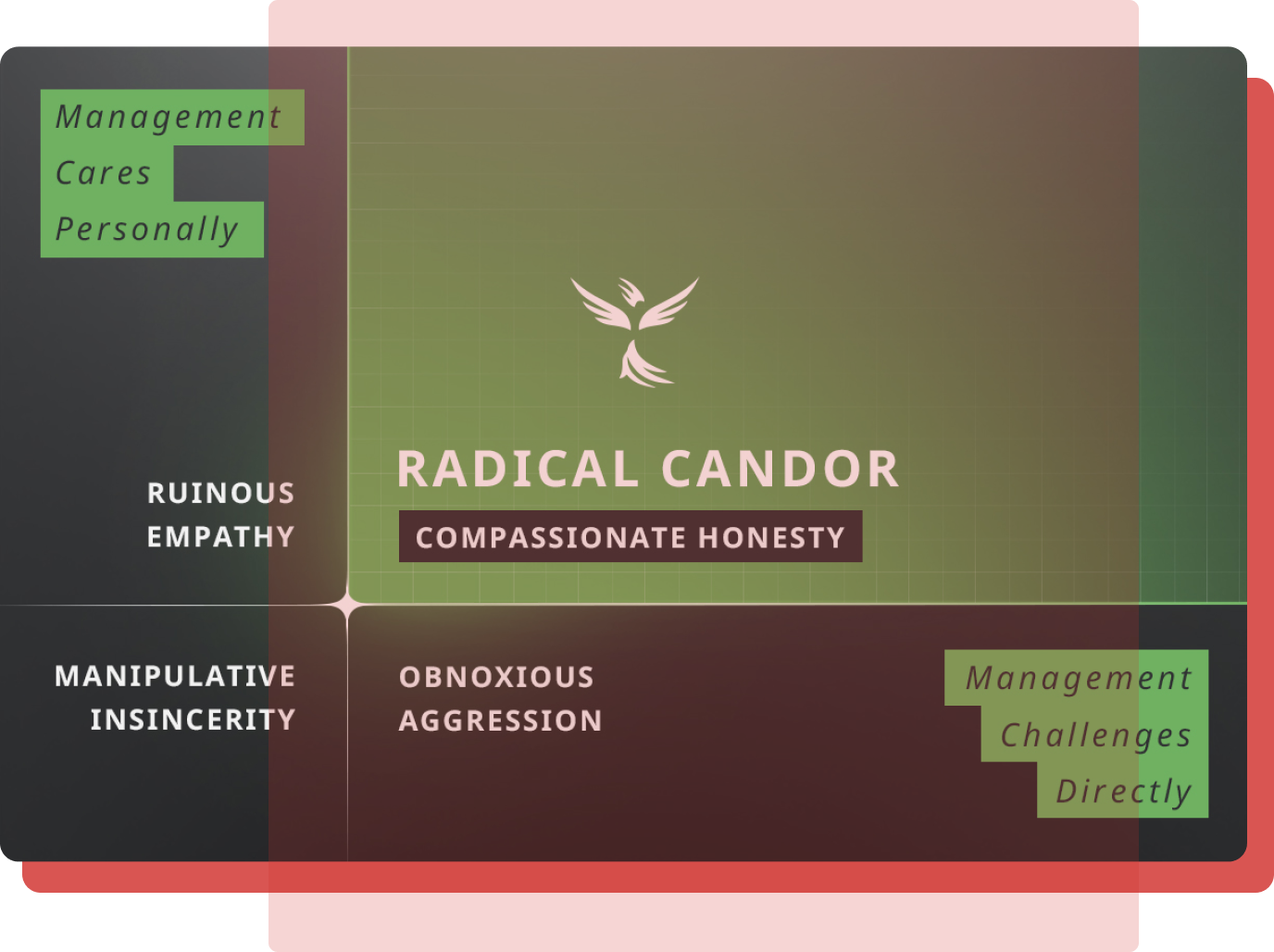 Management Cares Personally

RUINOUS EMPATHY

RADICAL CANDOR

COMPASSIONATE HONESTY

MANIPULATIVE INSINCERITY

OBNOXIOUS AGGRESSION

Management Challenges Directly